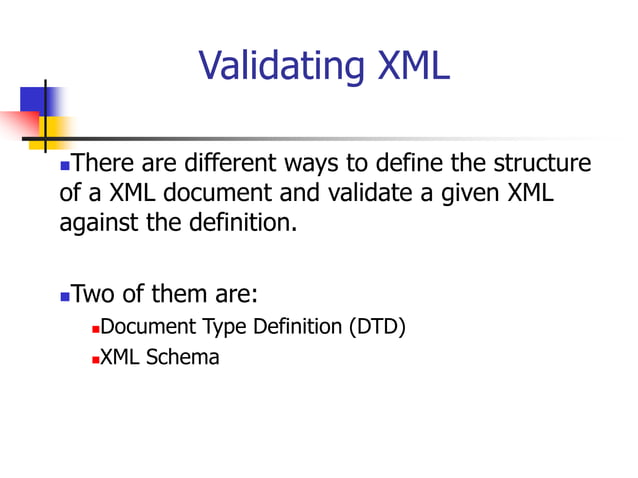 Validating XML

There are different ways to define the structure of a XML document and validate a given XML against the definition.

Two of them are:

Document Type Definition (DTD)

XML Schema